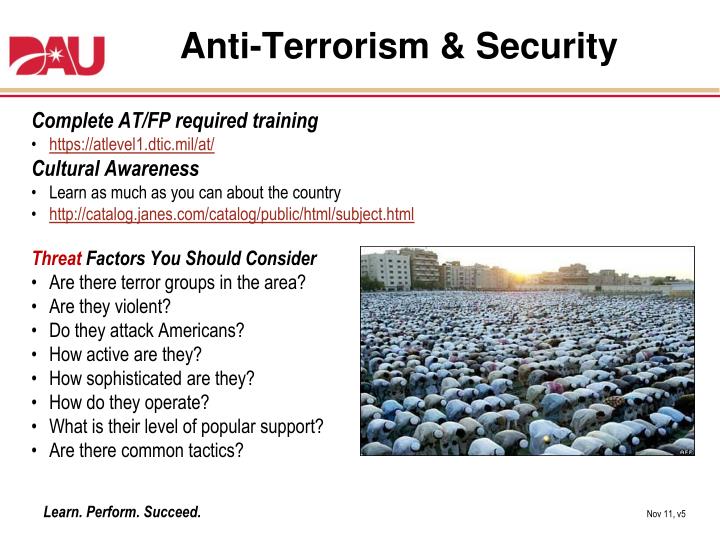 DAU

Anti-Terrorism & Security

Complete AT/FP required training
• https://atlevel1.dtic.mil/at/

Cultural Awareness
• Learn as much as you can about the country
• http://catalog.janes.com/catalog/public/html/subject.html

Threat Factors You Should Consider
• Are there terror groups in the area?
• Are they violent?
• Do they attack Americans?
• How active are they?
• How sophisticated are they?
• How do they operate?
• What is their level of popular support?
• Are there common tactics?

AFP

Learn. Perform. Succeed.

Nov 11, v5